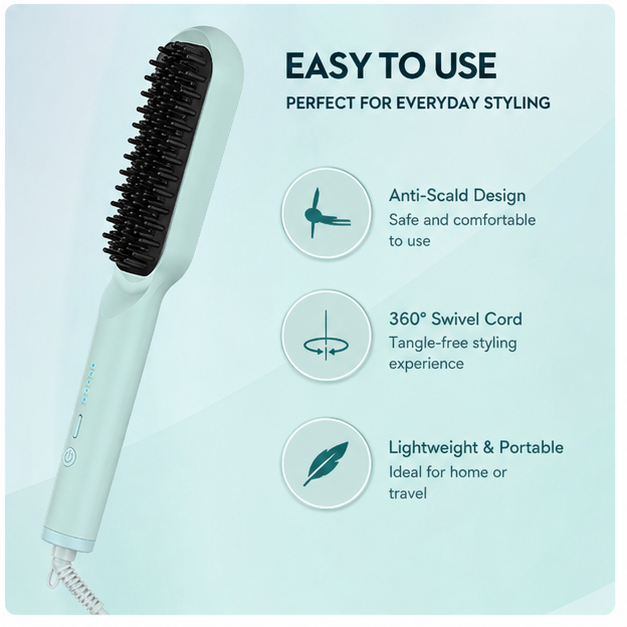 EASY TO USE

PERFECT FOR EVERYDAY STYLING

Anti-Scald Design
Safe and comfortable to use

360° Swivel Cord
Tangle-free styling experience

Lightweight & Portable
Ideal for home or travel